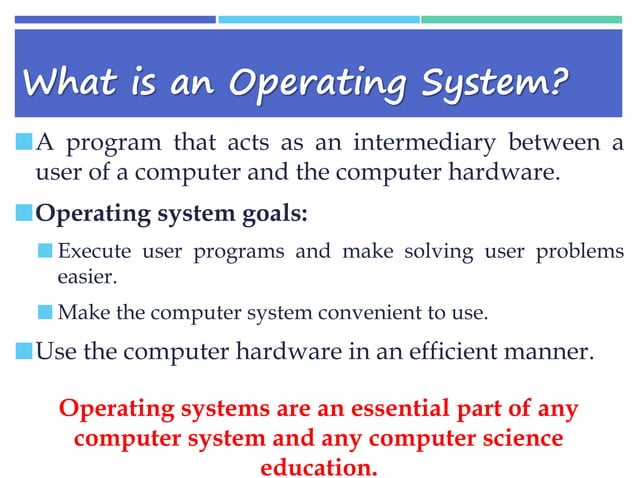 What is an Operating System?

A program that acts as an intermediary between a user of a computer and the computer hardware.

Operating system goals:

Execute user programs and make solving user problems easier.

Make the computer system convenient to use.

Use the computer hardware in an efficient manner.

Operating systems are an essential part of any computer system and any computer science education.